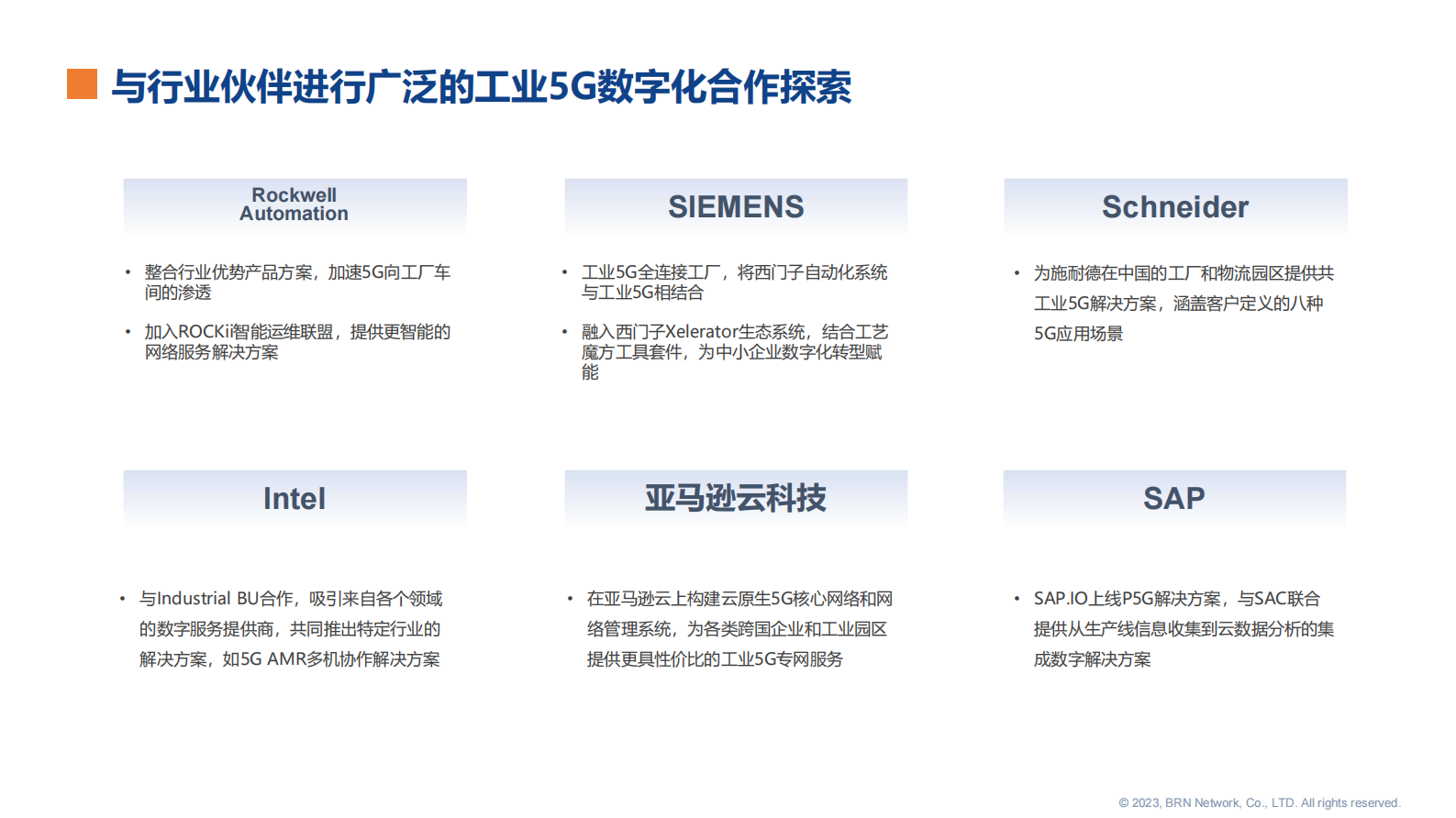 与行业伙伴进行广泛的工业5G数字化合作探索

Rockwell Automation

• 整合行业优势产品方案，加速5G向工厂车间的渗透

• 加入ROCKi智能运维联盟，提供更智能的网络服务解决方案

SIEMENS

• 工业5G全连接工厂，将西门子自动化系统与工业5G相结合

• 融入西门子Xelerator生态系统，结合工艺魔方工具套件，为中小企业数字化转型赋能

Schneider

• 为施耐德在中国的工厂和物流园区提供共工业5G解决方案，涵盖客户定义的八种5G应用场景

Intel

• 与Industrial BU合作，吸引来自各个领域的数字服务提供商，共同推出特定行业的解决方案，如5G AMR多机协作解决方案

亚马逊云科技

• 在亚马逊云上构建云原生5G核心网络和网络管理系统，为各类跨国企业和工业园区提供更具性价比的工业5G专网服务

SAP

• SAP.IO上线P5G解决方案，与SAC联合提供从生产线信息收集到云数据分析的集成数字解决方案

© 2023, BRN Network, Co., LTD. All rights reserved.